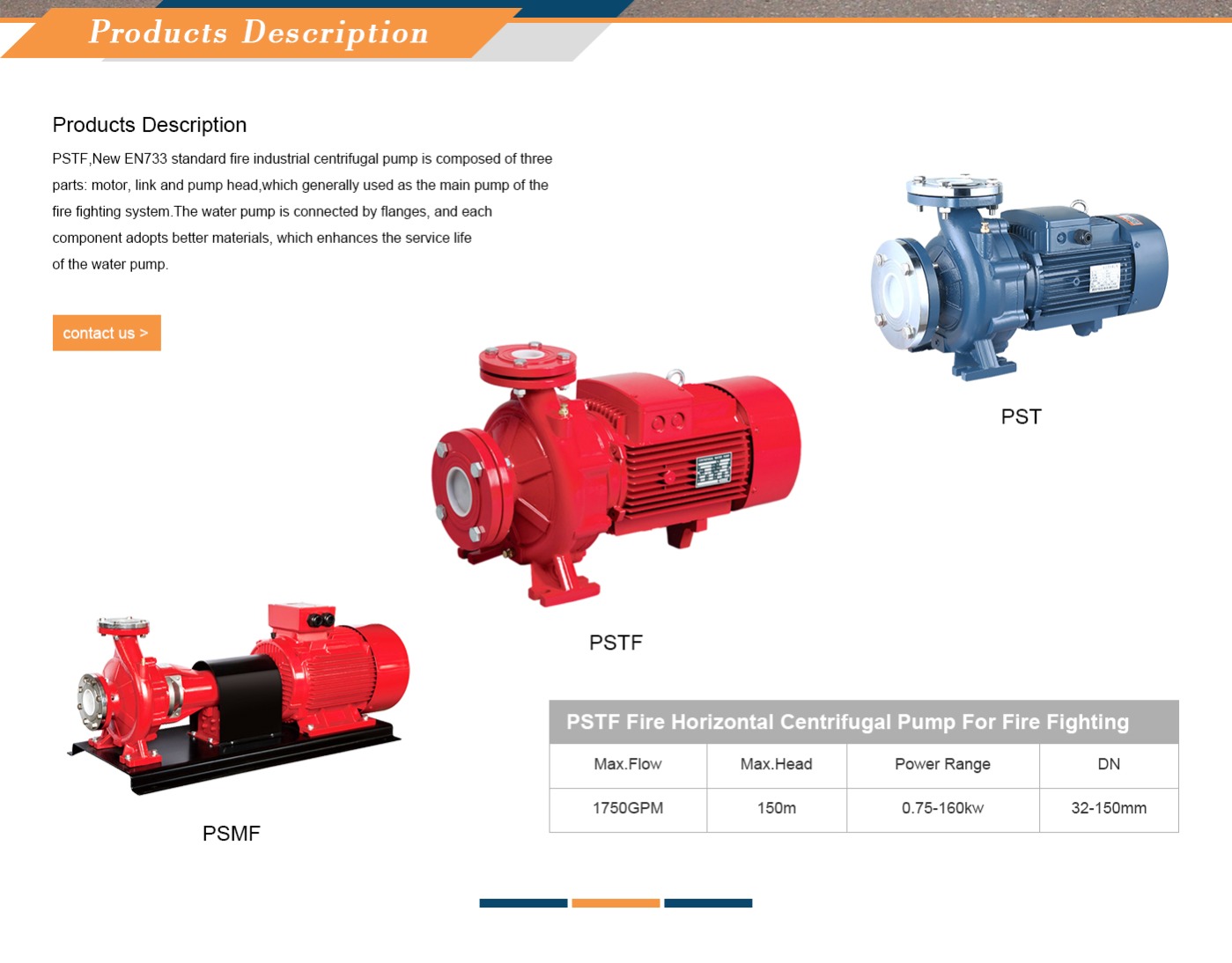 Products Description

Products Description

PSTF,New EN733 standard fire industrial centrifugal pump is composed of three parts: motor, link and pump head,which generally used as the main pump of the fire fighting system.The water pump is connected by flanges, and each component adopts better materials, which enhances the service life of the water pump.

contact us >

PST

PSTF

PSMF

PSTF Fire Horizontal Centrifugal Pump For Fire Fighting

| Max.Flow | Max.Head | Power Range | DN |
|---|---|---|---|
| 1750GPM | 150m | 0.75-160kw | 32-150mm |